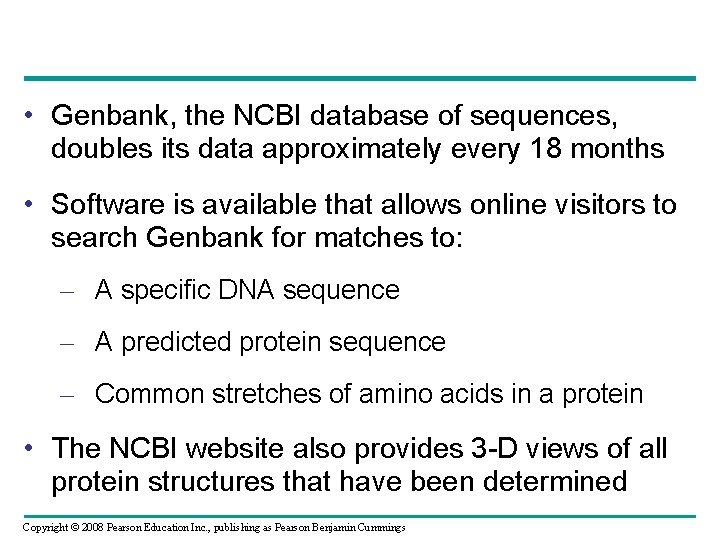 • Genbank, the NCBI database of sequences, doubles its data approximately every 18 months

• Software is available that allows online visitors to search Genbank for matches to:

– A specific DNA sequence

– A predicted protein sequence

– Common stretches of amino acids in a protein

• The NCBI website also provides 3-D views of all protein structures that have been determined

Copyright © 2008 Pearson Education Inc., publishing as Pearson Benjamin Cummings